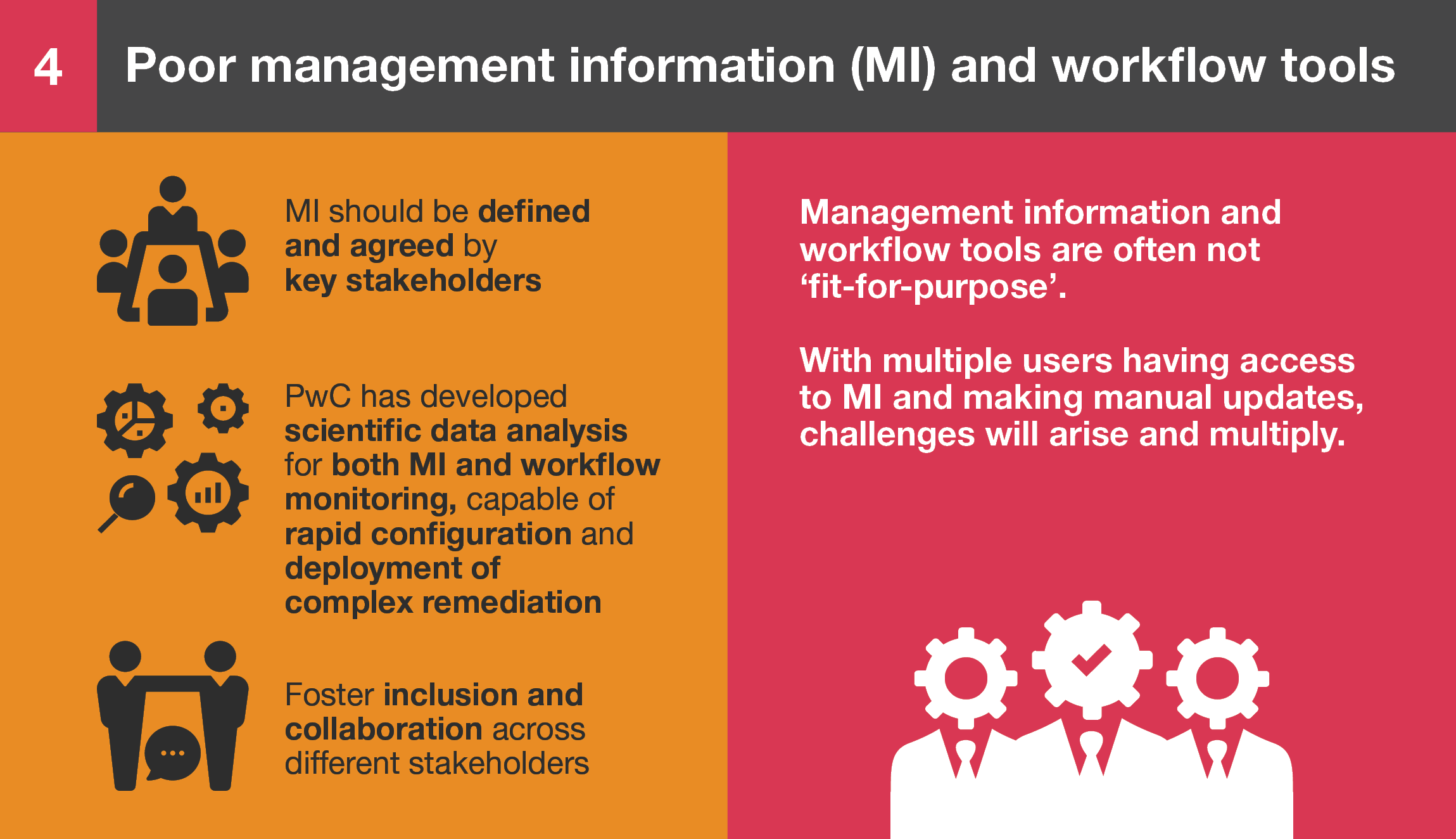 4 Poor management information (MI) and workflow tools

MI should be defined and agreed by key stakeholders

PwC has developed scientific data analysis for both MI and workflow monitoring, capable of rapid configuration and deployment of complex remediation

Foster inclusion and collaboration across different stakeholders

Management information and workflow tools are often not ‘fit-for-purpose’.

With multiple users having access to MI and making manual updates, challenges will arise and multiply.